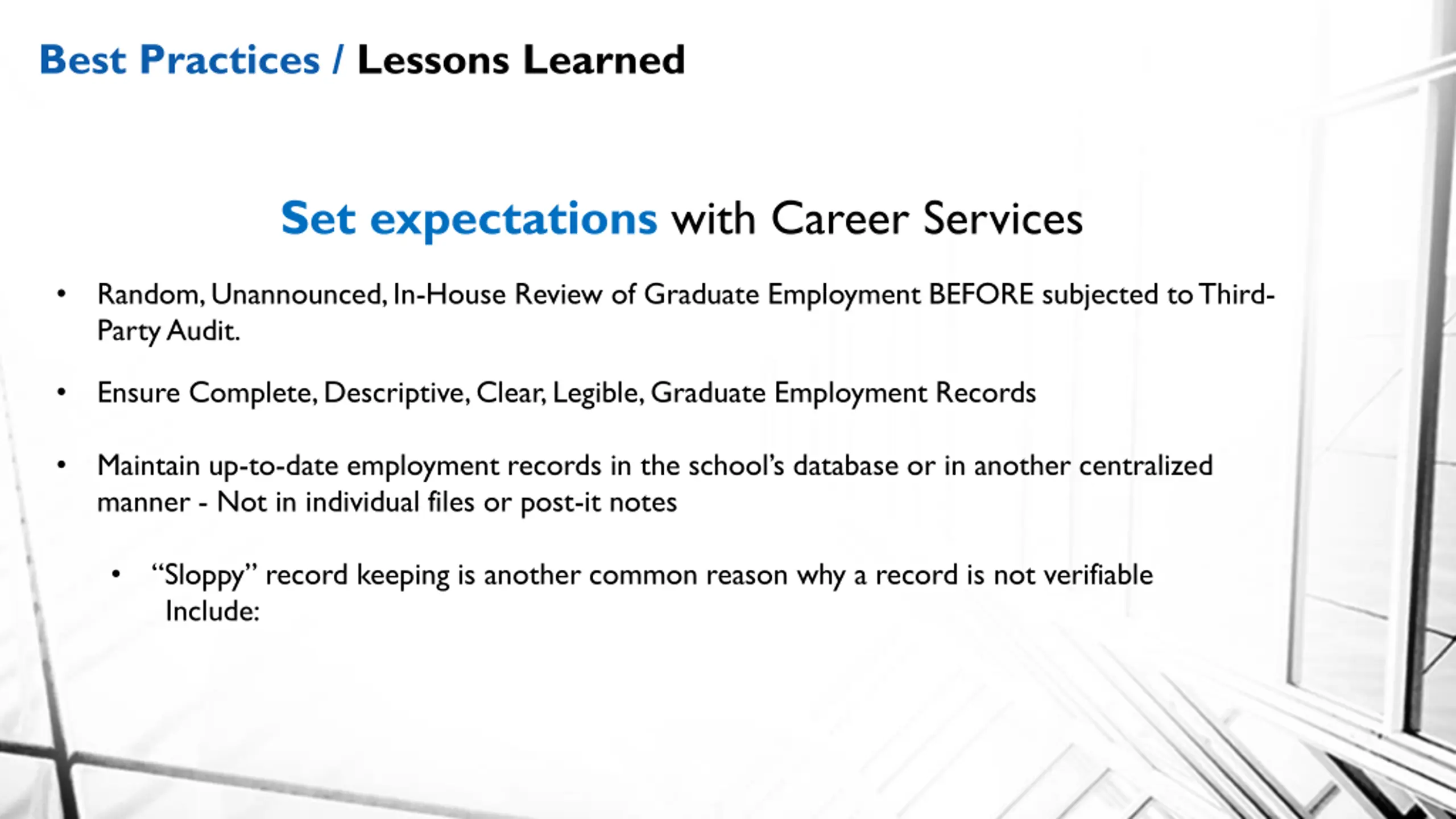 Best Practices / Lessons Learned

Set expectations with Career Services

• Random, Unannounced, In-House Review of Graduate Employment BEFORE subjected to Third-Party Audit.

• Ensure Complete, Descriptive, Clear, Legible, Graduate Employment Records

• Maintain up-to-date employment records in the school's database or in another centralized manner - Not in individual files or post-it notes

• "Sloppy" record keeping is another common reason why a record is not verifiable Include: